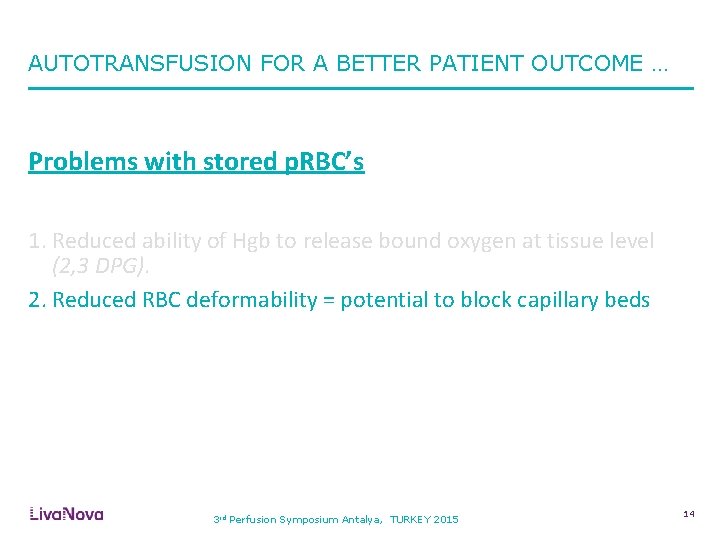 AUTOTRANSFUSION FOR A BETTER PATIENT OUTCOME …

Problems with stored pRBC's

1. Reduced ability of Hgb to release bound oxygen at tissue level (2,3 DPG).

2. Reduced RBC deformability = potential to block capillary beds

LivaNova

3rd Perfusion Symposium Antalya, TURKEY 2015

14